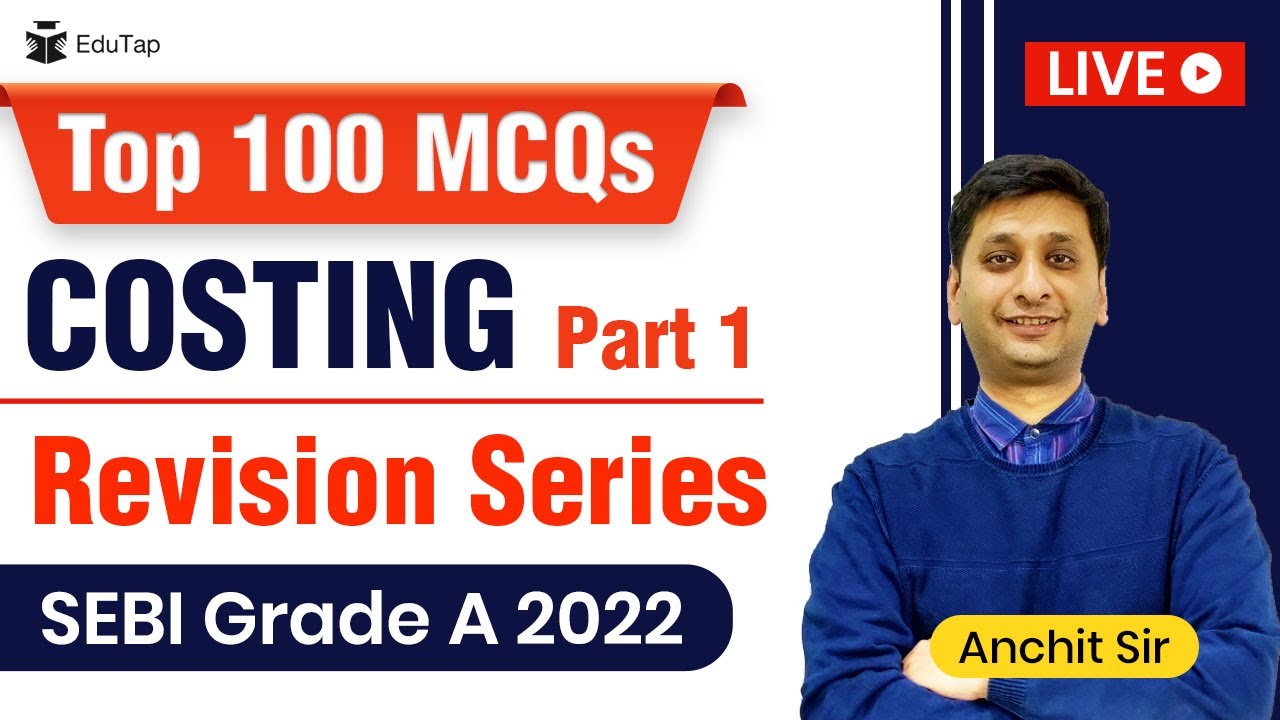 EduTap

LIVE

Top 100 MCQs

COSTING Part 1

Revision Series

SEBI Grade A 2022

Anchit Sir